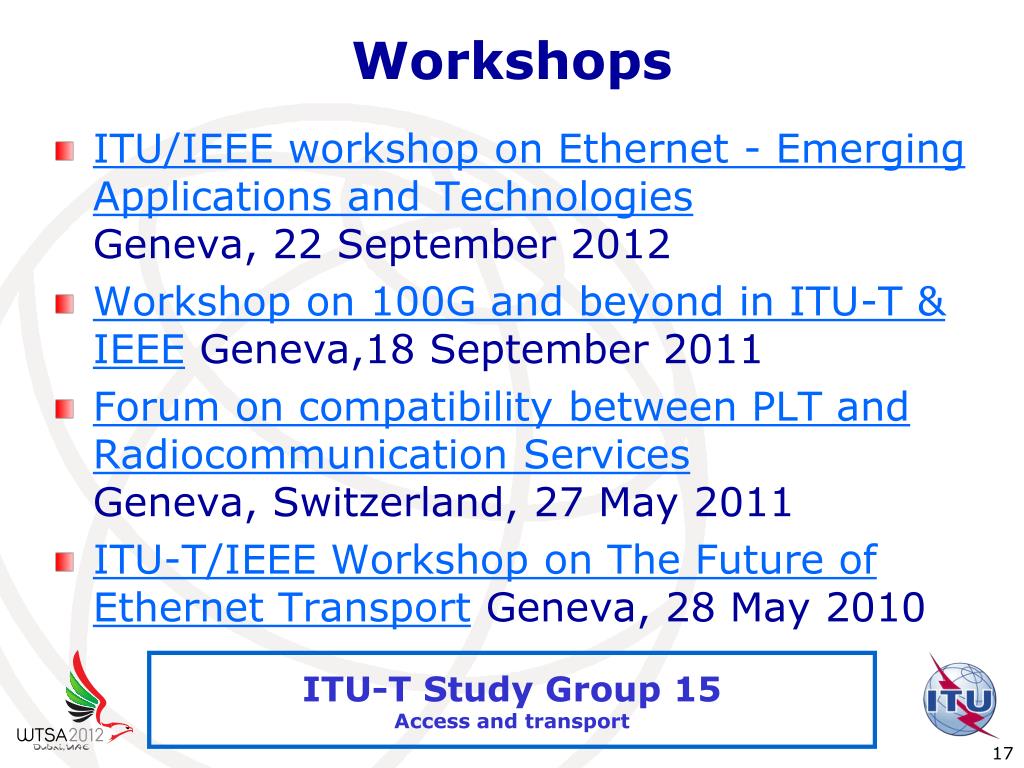 Workshops

ITU/IEEE workshop on Ethernet - Emerging Applications and Technologies
Geneva, 22 September 2012

Workshop on 100G and beyond in ITU-T & IEEE Geneva,18 September 2011

Forum on compatibility between PLT and Radiocommunication Services
Geneva, Switzerland, 27 May 2011

ITU-T/IEEE Workshop on The Future of Ethernet Transport Geneva, 28 May 2010

WTSA2012
Dubai, UAE

ITU-T Study Group 15
Access and transport

ITU

17